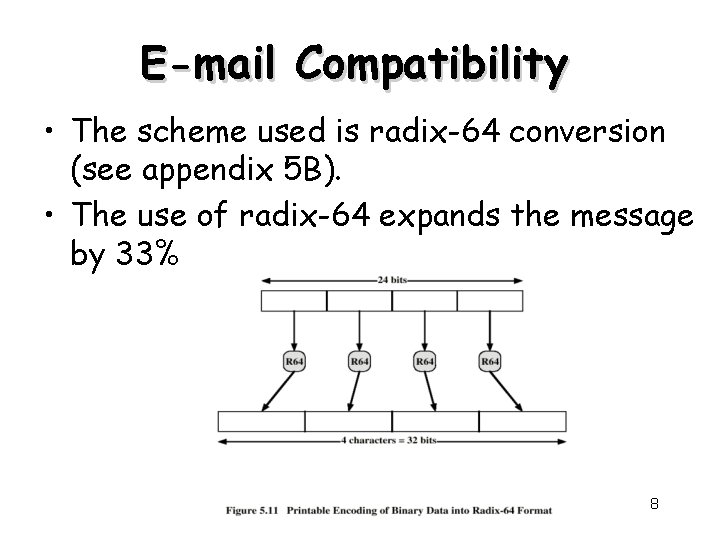 E-mail Compatibility

• The scheme used is radix-64 conversion (see appendix 5B).

• The use of radix-64 expands the message by 33%

24 bits

R64 R64 R64 R64

4 characters = 32 bits

Figure 5.11 Printable Encoding of Binary Data into Radix-64 Format

8